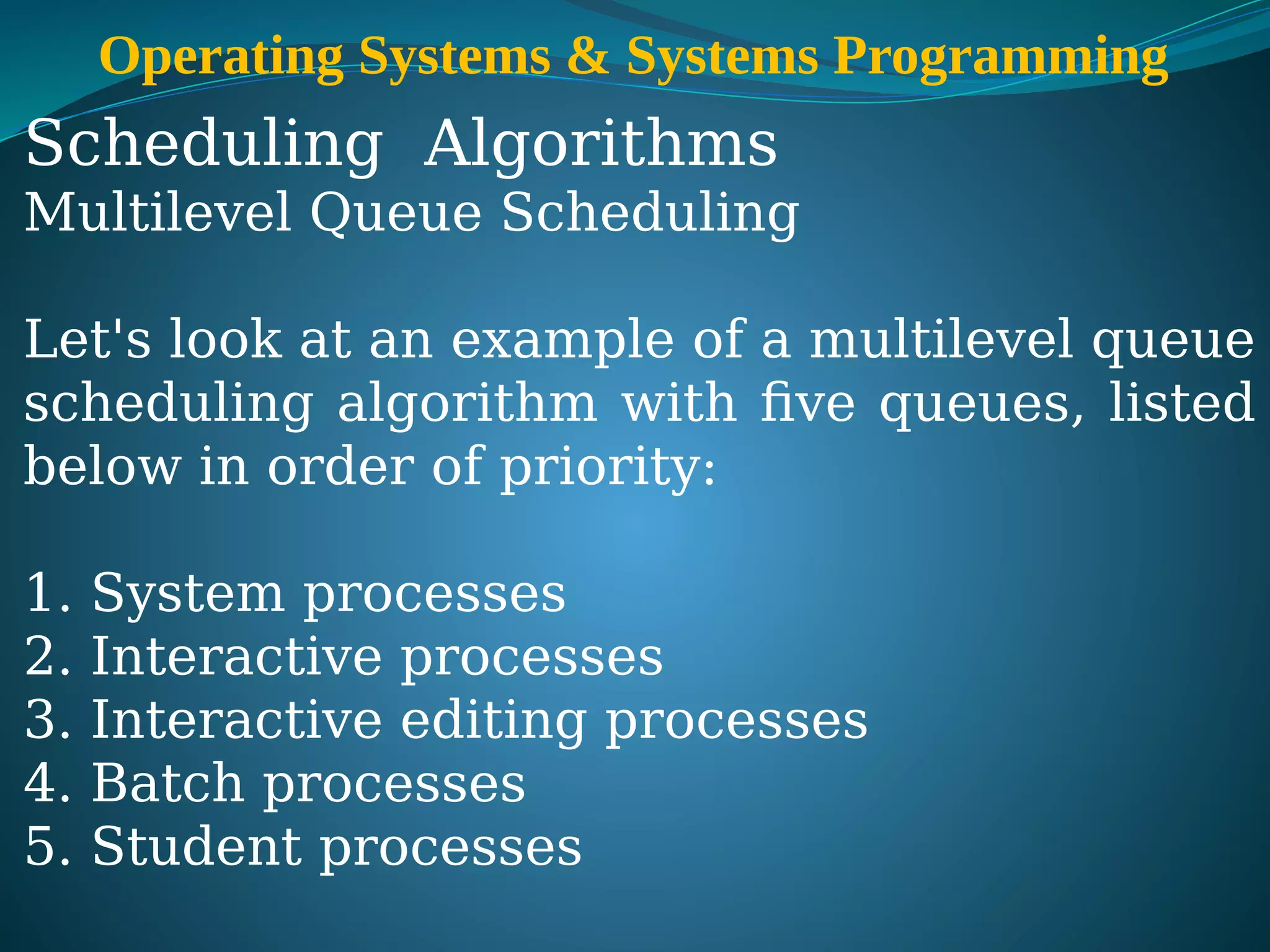 Operating Systems & Systems Programming

Scheduling Algorithms
Multilevel Queue Scheduling

Let's look at an example of a multilevel queue scheduling algorithm with five queues, listed below in order of priority:

1. System processes
2. Interactive processes
3. Interactive editing processes
4. Batch processes
5. Student processes